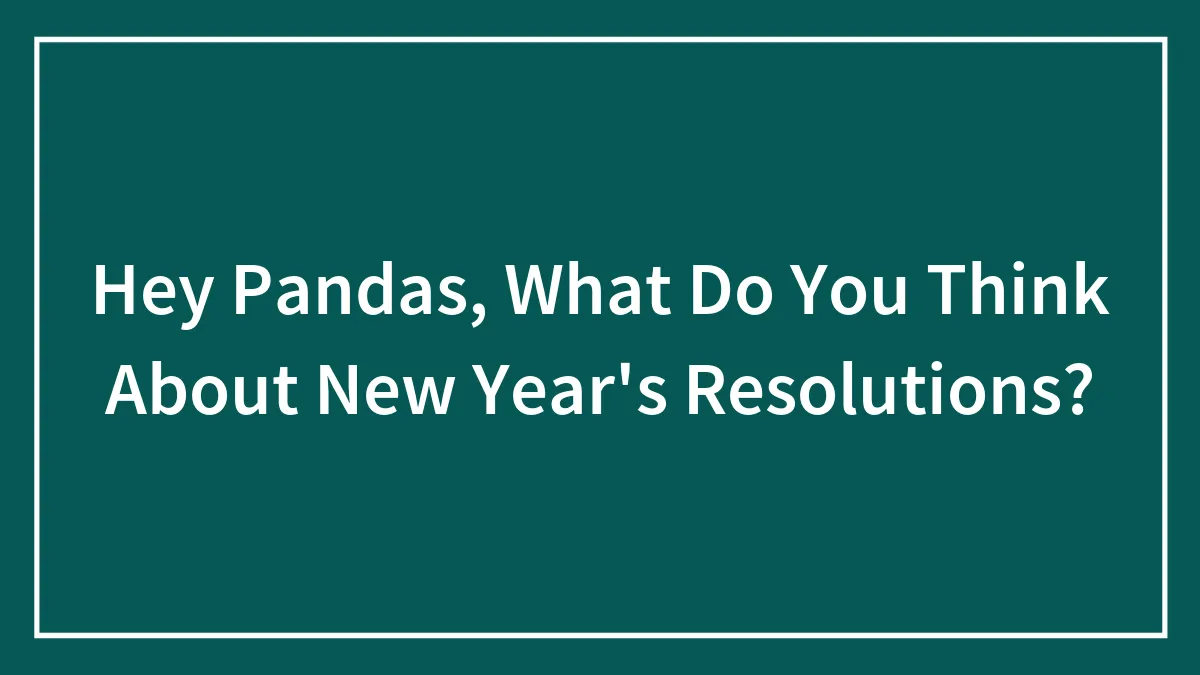 Hey Pandas, What Do You Think About New Year's Resolutions?